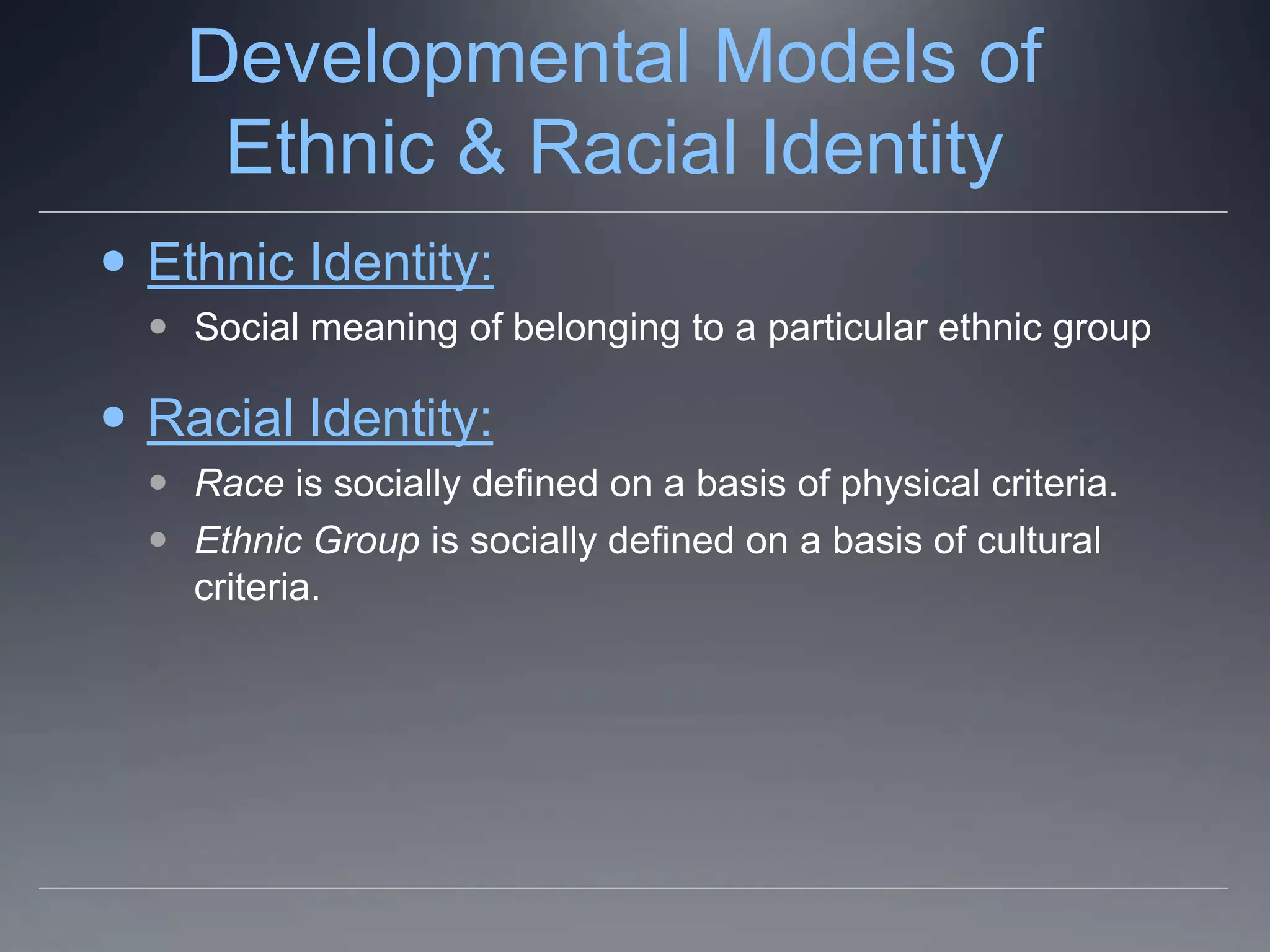 Developmental Models of Ethnic & Racial Identity

- Ethnic Identity:
  - Social meaning of belonging to a particular ethnic group
- Racial Identity:
  - Race is socially defined on a basis of physical criteria.
  - Ethnic Group is socially defined on a basis of cultural criteria.